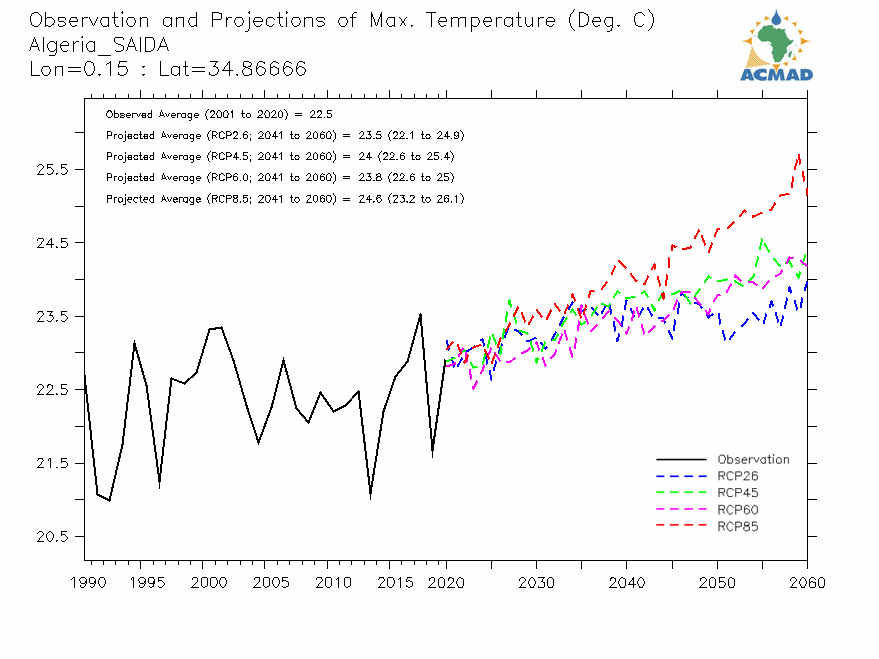 Observation and Projections of Max. Temperature (Deg. C)
Algeria_SAIDA
Lon=0.15 : Lat=34.86666

ACMAD

Observed Average (2001 to 2020) = 22.5
Projected Average (RCP2.6; 2041 to 2060) = 23.5 (22.1 to 24.9)
Projected Average (RCP4.5; 2041 to 2060) = 24 (22.6 to 25.4)
Projected Average (RCP6.0; 2041 to 2060) = 23.8 (22.6 to 25)
Projected Average (RCP8.5; 2041 to 2060) = 24.6 (23.2 to 26.1)

25.5
24.5
23.5
22.5
21.5
20.5

Observation
RCP26
RCP45
RCP60
RCP85

1990 1995 2000 2005 2010 2015 2020 2030 2040 2050 2060